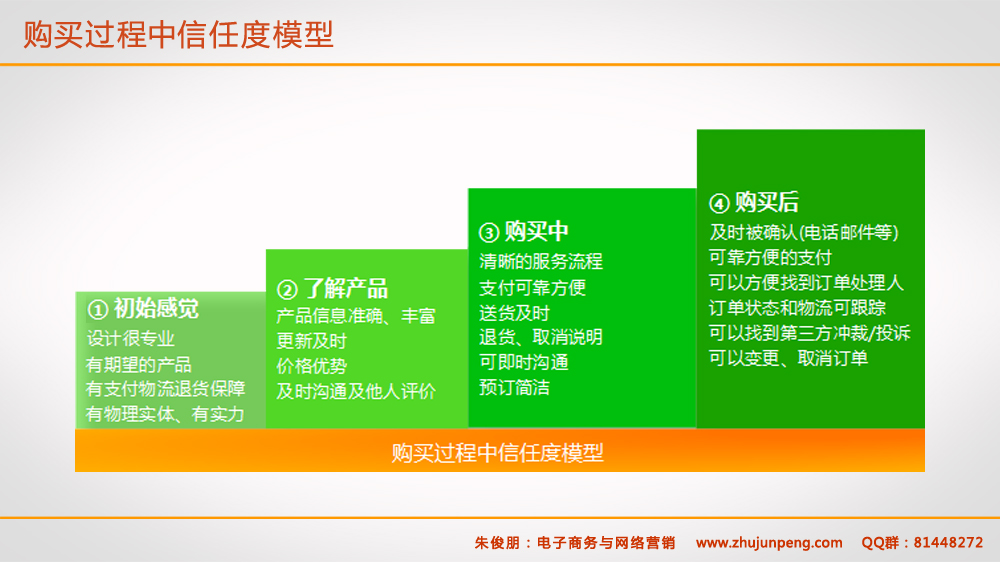 购买过程中信任度模型

① 初始感觉
设计很专业
有期望的产品
有支付物流退货保障
有物理实体、有实力

② 了解产品
产品信息准确、丰富
更新及时
价格优势
及时沟通及他人评价

③ 购买中
清晰的服务流程
支付可靠方便
送货及时
退货、取消说明
可即时沟通
预订简洁

④ 购买后
及时被确认(电话邮件等)
可靠方便的支付
可以方便找到订单处理人
订单状态和物流可跟踪
可以找到第三方冲裁/投诉
可以变更、取消订单

购买过程中信任度模型

朱俊朋：电子商务与网络营销 www.zhujunpeng.com QQ群：81448272